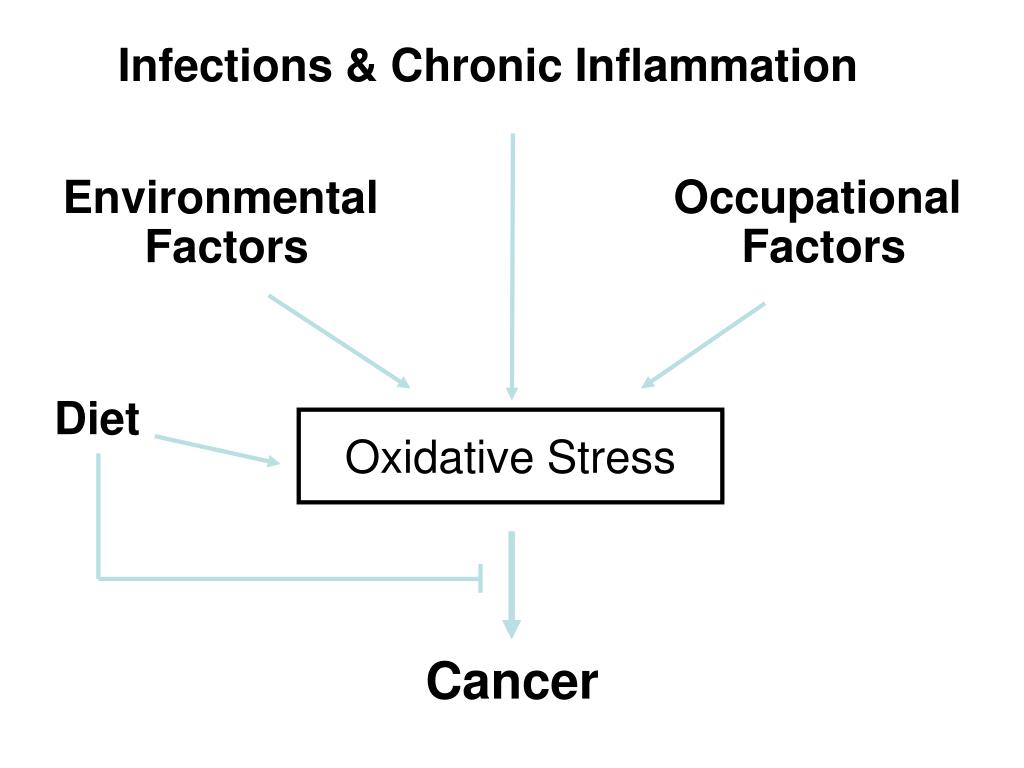 Infections & Chronic Inflammation

Environmental Factors

Occupational Factors

Diet

Oxidative Stress

Cancer